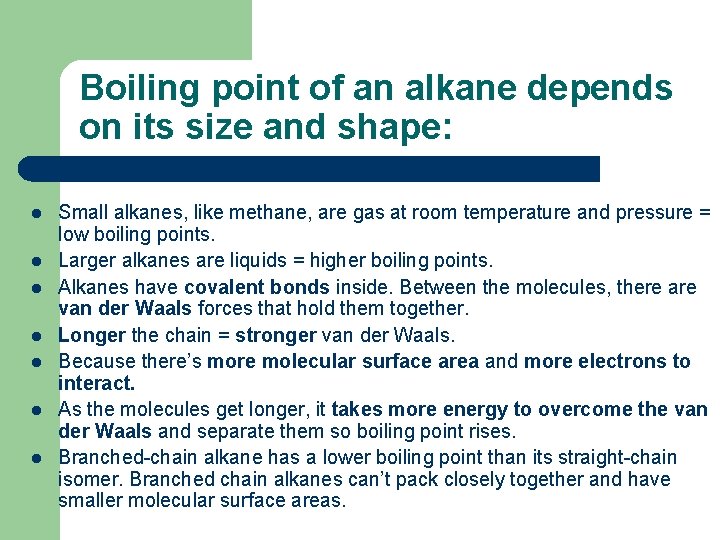 Boiling point of an alkane depends on its size and shape:

- Small alkanes, like methane, are gas at room temperature and pressure = low boiling points.
- Larger alkanes are liquids = higher boiling points.
- Alkanes have covalent bonds inside. Between the molecules, there are van der Waals forces that hold them together.
- Longer the chain = stronger van der Waals.
- Because there's more molecular surface area and more electrons to interact.
- As the molecules get longer, it takes more energy to overcome the van der Waals and separate them so boiling point rises.
- Branched-chain alkane has a lower boiling point than its straight-chain isomer. Branched chain alkanes can't pack closely together and have smaller molecular surface areas.